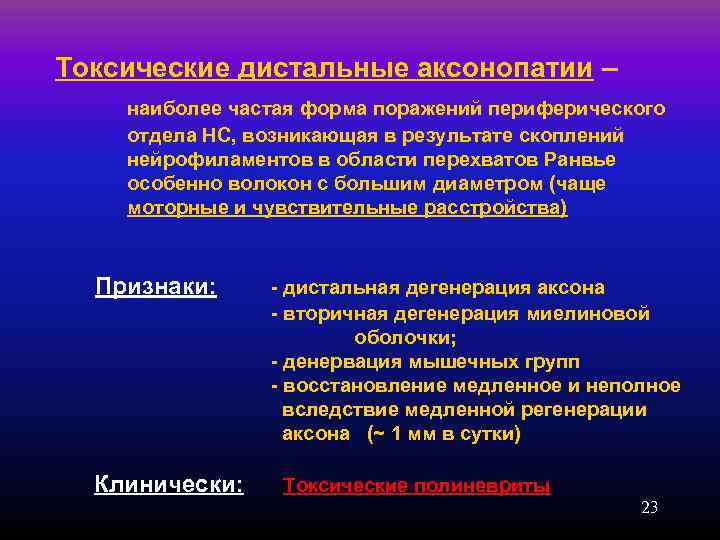 Токсические дистальные аксонопатии –

наиболее частая форма поражений периферического отдела НС, возникающая в результате скоплений нейрофиламентов в области перехватов Ранвье особенно волокон с большим диаметром (чаще моторные и чувствительные расстройства)

Признаки:

- дистальная дегенерация аксона
- вторичная дегенерация миелиновой оболочки;
- денервация мышечных групп
- восстановление медленное и неполное вследствие медленной регенерации аксона (~ 1 мм в сутки)

Клинически: Токсические полиневриты

23